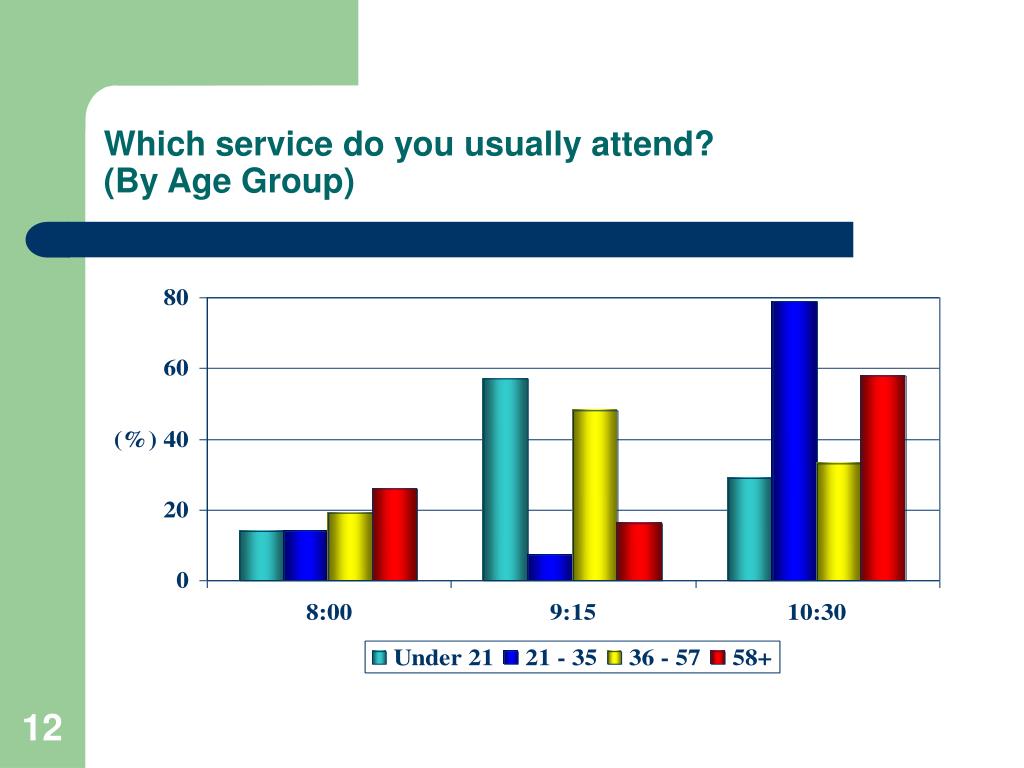 Which service do you usually attend?
(By Age Group)

80
60
(%) 40
20
0

8:00
9:15
10:30

Under 21
21 - 35
36 - 57
58+

12